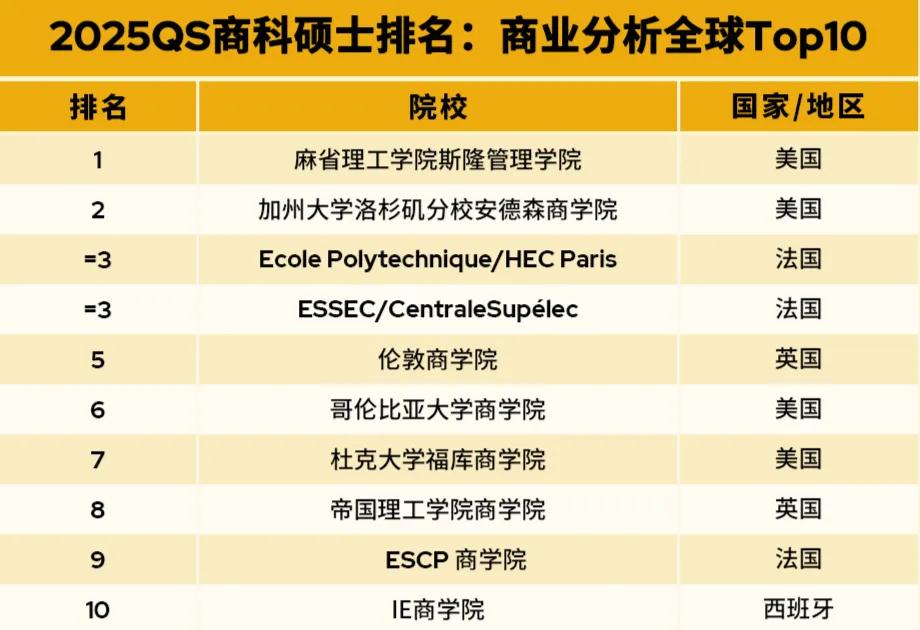 2025QS商科硕士排名：商业分析全球Top10

| 排名 | 院校 | 国家/地区 |
|---|---|---|
| 1 | 麻省理工学院斯隆管理学院 | 美国 |
| 2 | 加州大学洛杉矶分校安德森商学院 | 美国 |
| =3 | Ecole Polytechnique/HEC Paris | 法国 |
| =3 | ESSEC/CentraleSupélec | 法国 |
| 5 | 伦敦商学院 | 英国 |
| 6 | 哥伦比亚大学商学院 | 美国 |
| 7 | 杜克大学福库商学院 | 美国 |
| 8 | 帝国理工学院商学院 | 英国 |
| 9 | ESCP 商学院 | 法国 |
| 10 | IE商学院 | 西班牙 |